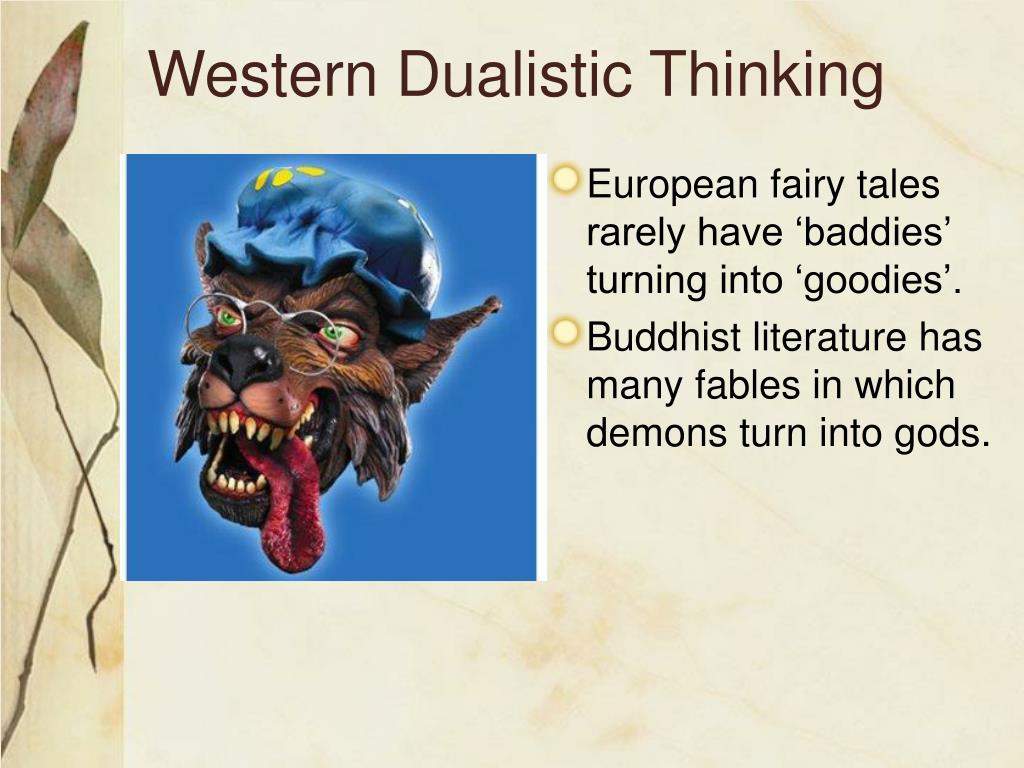 Western Dualistic Thinking

European fairy tales rarely have ‘baddies’ turning into ‘goodies’.

Buddhist literature has many fables in which demons turn into gods.